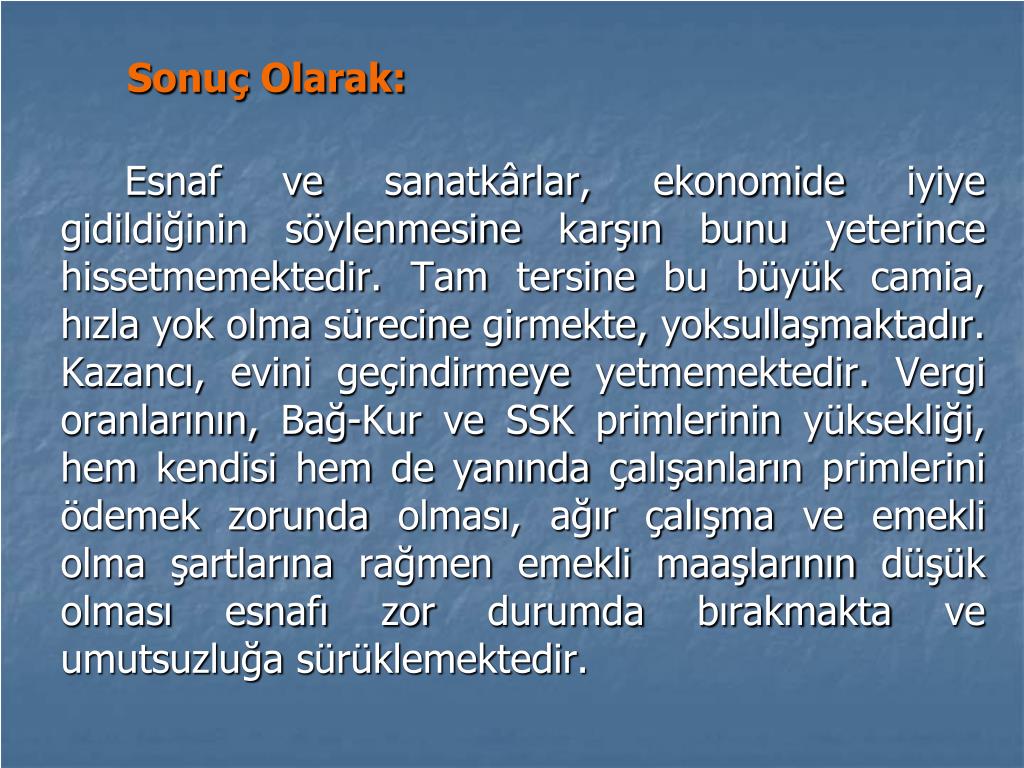 Sonuç Olarak:

Esnaf ve sanatkârlar, ekonomide iyiye gidildiğinin söylenmesine karşın bunu yeterince hissetmemektedir. Tam tersine bu büyük camia, hızla yok olma sürecine girmekte, yoksullaşmaktadır. Kazancı, evini geçindirmeye yetmemektedir. Vergi oranlarının, Bağ-Kur ve SSK primlerinin yüksekliği, hem kendisi hem de yanında çalışanların primlerini ödemek zorunda olması, ağır çalışma ve emekli olma şartlarına rağmen emekli maaşlarının düşük olması esnafı zor durumda bırakmakta ve umutsuzluğa sürüklemektedir.